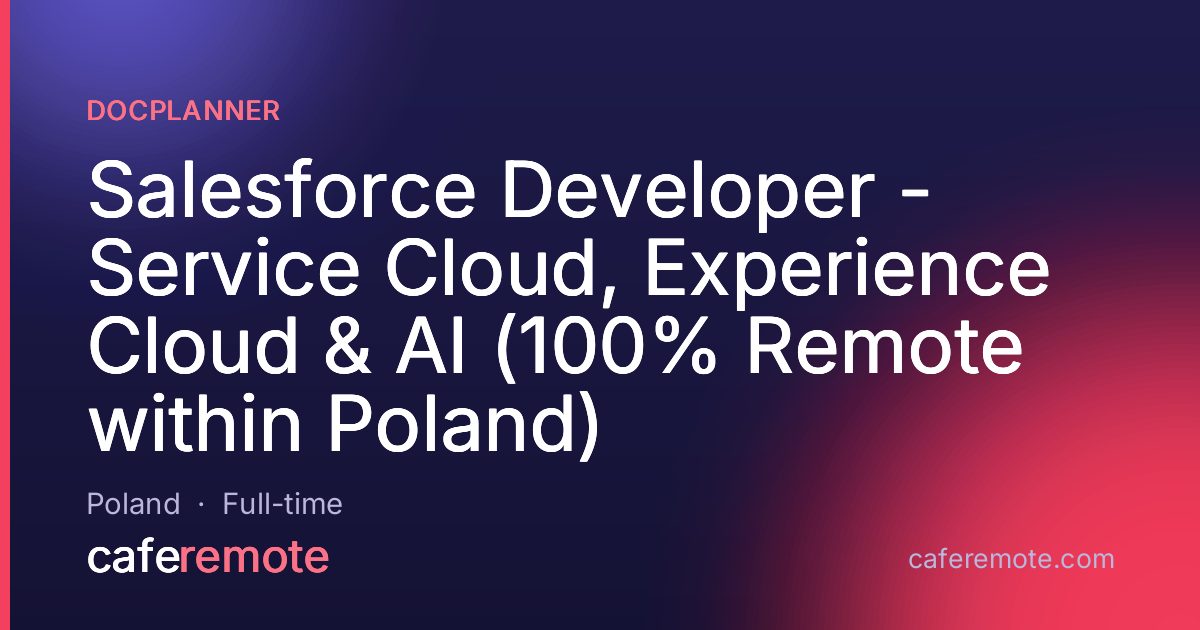 DOCPLANNER

Salesforce Developer - Service Cloud, Experience Cloud & AI (100% Remote within Poland)

Poland · Full-time

caferemote

caferemote.com